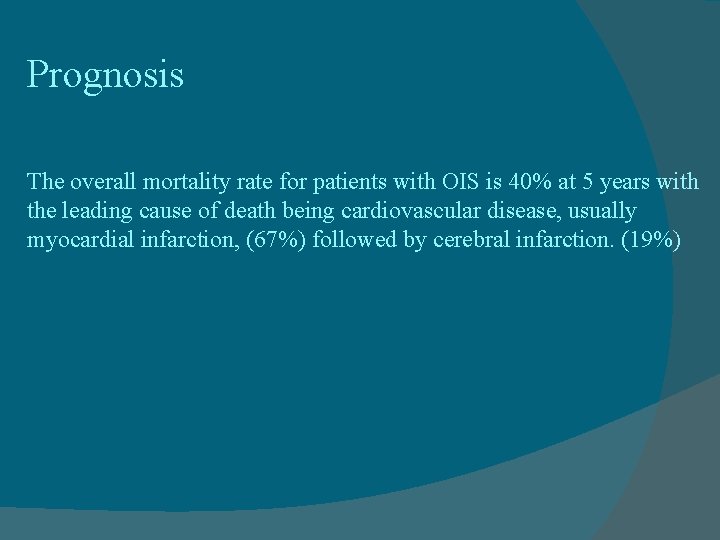 Prognosis

The overall mortality rate for patients with OIS is 40% at 5 years with the leading cause of death being cardiovascular disease, usually myocardial infarction, (67%) followed by cerebral infarction. (19%)